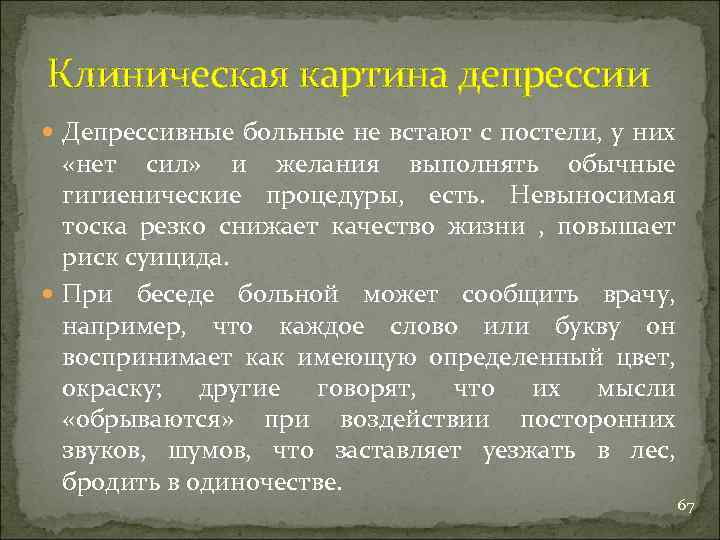 Клиническая картина депрессии

Депрессивные больные не встают с постели, у них «нет сил» и желания выполнять обычные гигиенические процедуры, есть. Невыносимая тоска резко снижает качество жизни , повышает риск суицида.

При беседе больной может сообщить врачу, например, что каждое слово или букву он воспринимает как имеющую определенный цвет, окраску; другие говорят, что их мысли «обрываются» при воздействии посторонних звуков, шумов, что заставляет уезжать в лес, бродить в одиночестве.

67